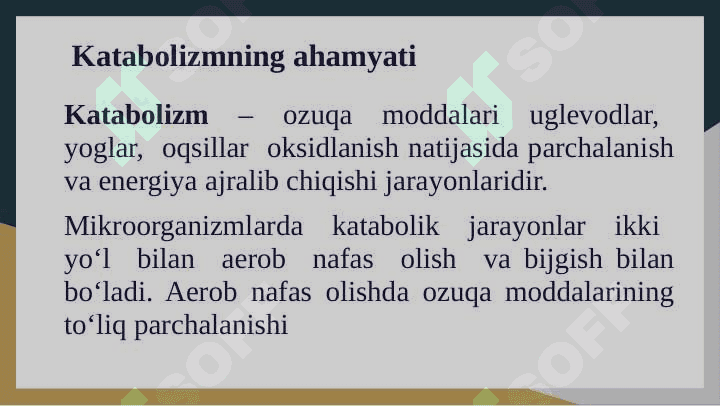 Katabolizmning ahamyati

Katabolizm – ozuqa moddalari uglevodlar, yoglar, oqsillar oksidlanish natijasida parchalanish va energiya ajralib chiqishi jarayonlaridir.

Mikroorganizmlarda katabolik jarayonlar ikki yo‘l bilan aerob nafas olish va bijgish bilan bo‘ladi. Aerob nafas olishda ozuqa moddalarining to‘liq parchalanishi